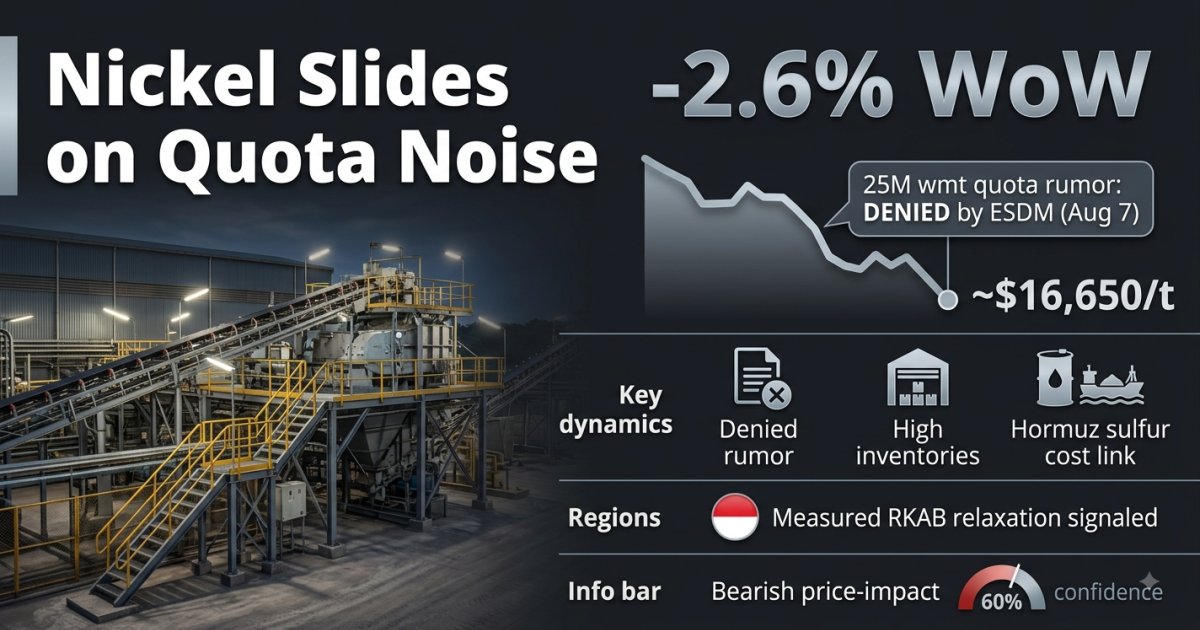 Nickel Slides on Quota Noise

-2.6% WoW

25M wmt quota rumor: DENIED by ESDM (Aug 7)

~$16,650/t

Key dynamics

Denied rumor

High inventories

Hormuz sulfur cost link

Regions

Measured RKAB relaxation signaled

Info bar

Bearish price-impact

60%

confidence